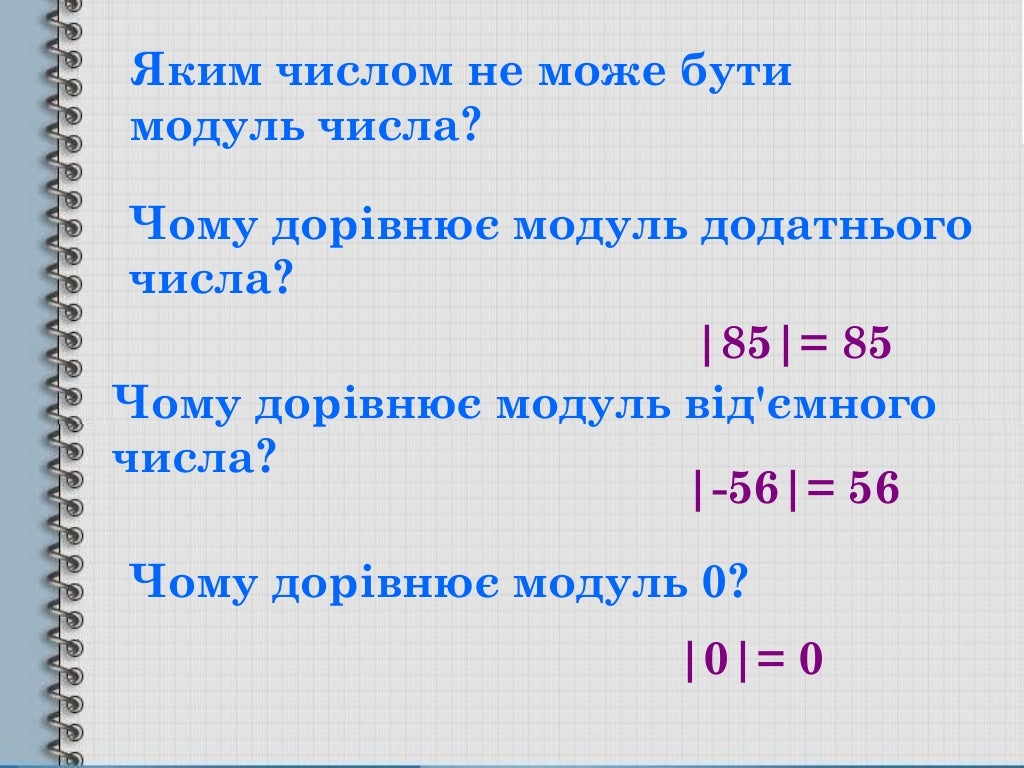 Яким числом не може бути модуль числа?

Чому дорівнює модуль додатнього числа?

$|85|= 85$

Чому дорівнює модуль від'ємного числа?

$|-56|= 56$

Чому дорівнює модуль 0?

$|0|= 0$